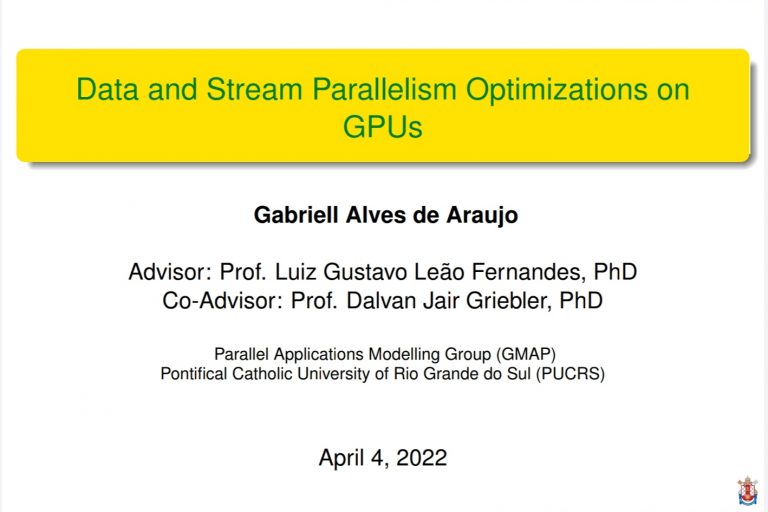 Data and Stream Parallelism Optimizations on GPUs

Gabriell Alves de Araujo

Advisor: Prof. Luiz Gustavo Leão Fernandes, PhD
Co-Advisor: Prof. Dalvan Jair Griebler, PhD

Parallel Applications Modelling Group (GMAP)
Pontifical Catholic University of Rio Grande do Sul (PUCRS)

April 4, 2022